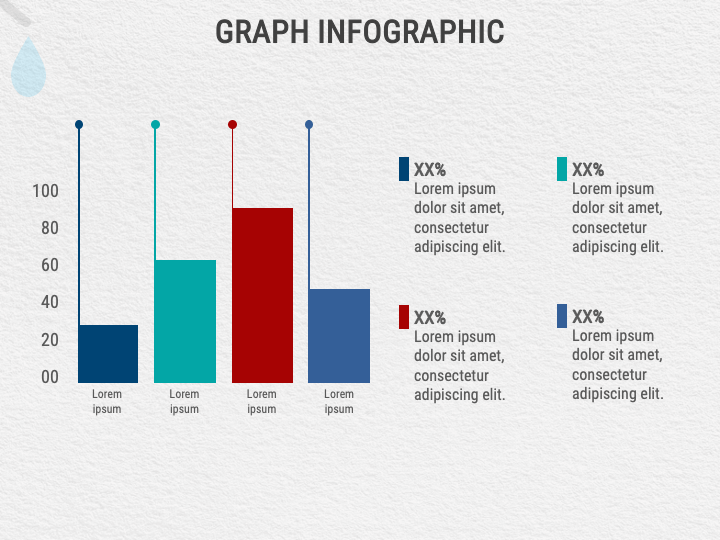 GRAPH INFOGRAPHIC

100
80
60
40
20
00

Lorem ipsum
Lorem ipsum
Lorem ipsum
Lorem ipsum

XX%
Lorem ipsum dolor sit amet, consectetur adipiscing elit.

XX%
Lorem ipsum dolor sit amet, consectetur adipiscing elit.

XX%
Lorem ipsum dolor sit amet, consectetur adipiscing elit.

XX%
Lorem ipsum dolor sit amet, consectetur adipiscing elit.